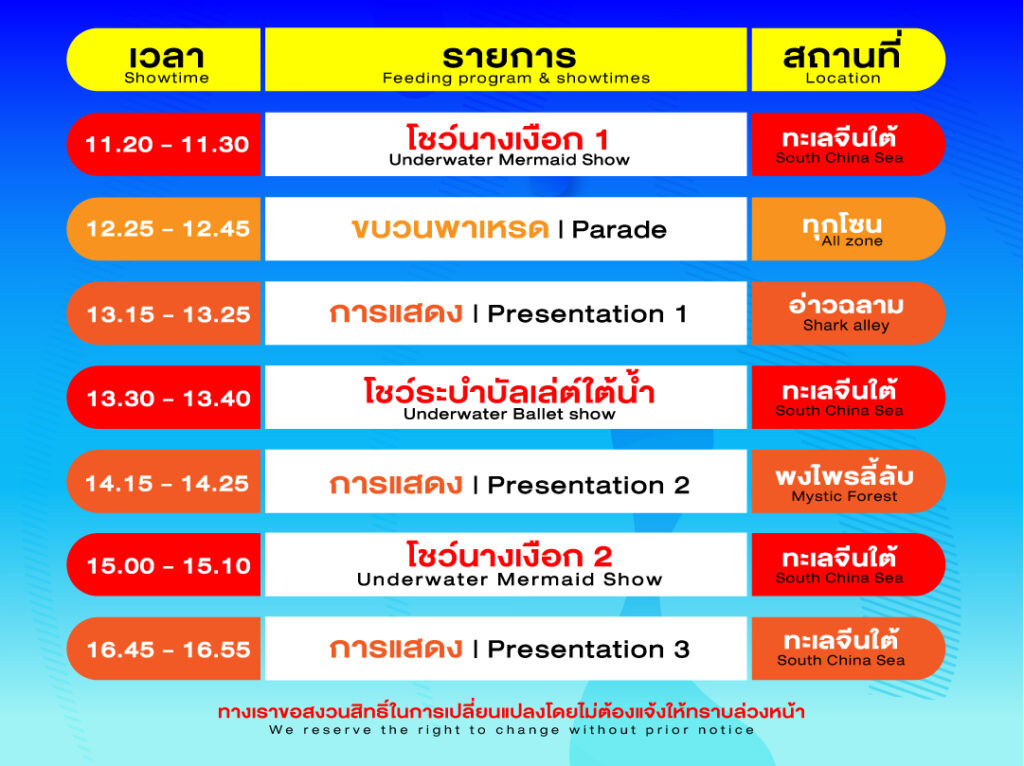 | เวลา Showtime | รายการ Feeding program & showtimes | สถานที่ Location |
|---|---|---|
| 11.20 - 11.30 | โชว์นางเงือก 1 Underwater Mermaid Show | ทะเลจีนใต้ South China Sea |
| 12.25 - 12.45 | ขบวนพาเหรด \| Parade | ทุกโซน All zone |
| 13.15 - 13.25 | การแสดง \| Presentation 1 | อ่าวฉลาม Shark alley |
| 13.30 - 13.40 | โชว์ระบำบัลเล่ต์ใต้น้ำ Underwater Ballet show | ทะเลจีนใต้ South China Sea |
| 14.15 - 14.25 | การแสดง \| Presentation 2 | พงไพรลี้ลับ Mystic Forest |
| 15.00 - 15.10 | โชว์นางเงือก 2 Underwater Mermaid Show | ทะเลจีนใต้ South China Sea |
| 16.45 - 16.55 | การแสดง \| Presentation 3 | ทะเลจีนใต้ South China Sea |

ทางเราขอสงวนสิทธิ์ในการเปลี่ยนแปลงโดยไม่ต้องแจ้งให้ทราบล่วงหน้า
We reserve the right to change without prior notice